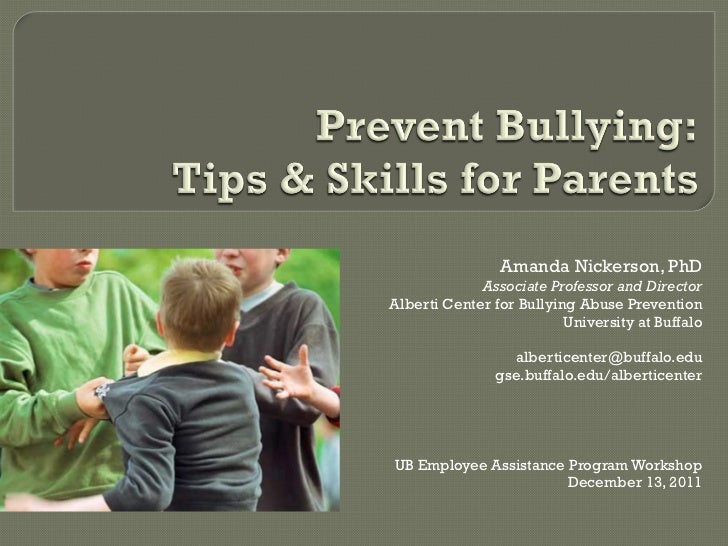 Prevent Bullying: Tips & Skills for Parents

Amanda Nickerson, PhD
Associate Professor and Director
Alberti Center for Bullying Abuse Prevention
University at Buffalo

alberticenter@buffalo.edu
gse.buffalo.edu/alberticenter

UB Employee Assistance Program Workshop
December 13, 2011